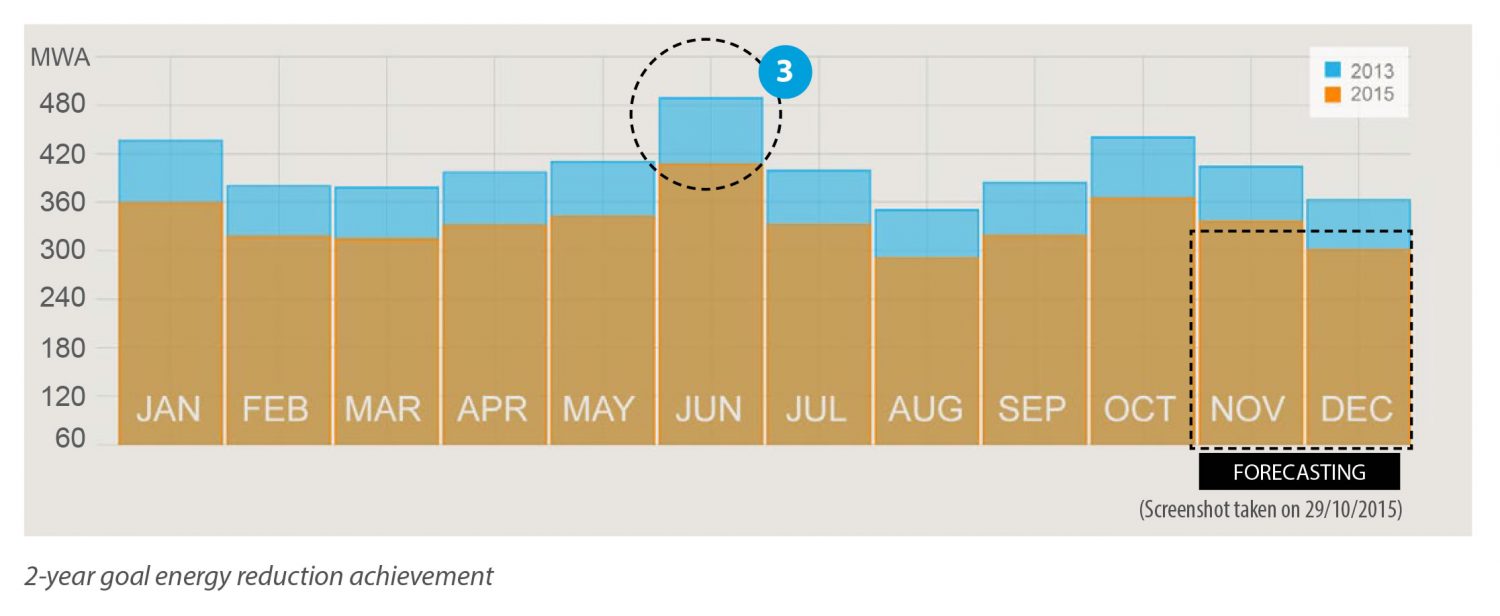 MWA
480
420
360
300
240
180
120
60

3

2013
2015

JAN FEB MAR APR MAY JUN JUL AUG SEP OCT NOV DEC

FORECASTING

(Screenshot taken on 29/10/2015)

2-year goal energy reduction achievement